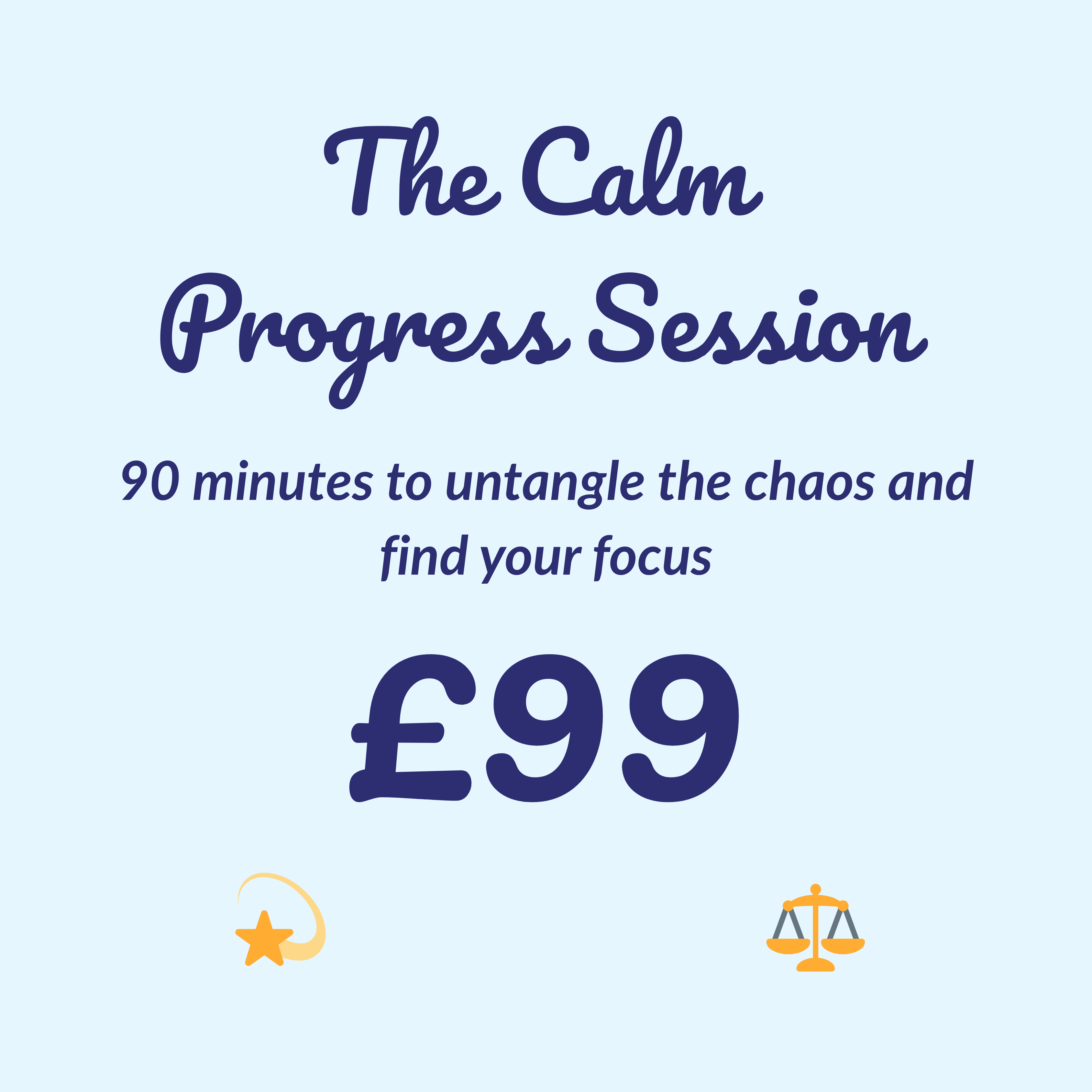 The Calm Progress Session

90 minutes to untangle the chaos and find your focus

£99